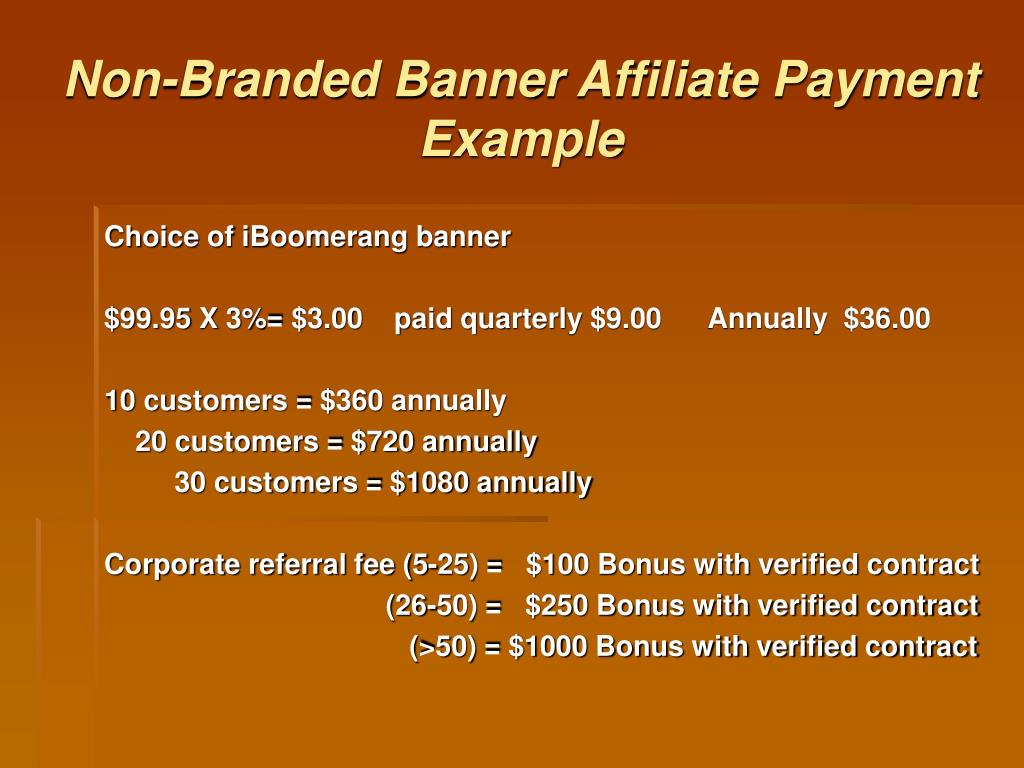 Non-Branded Banner Affiliate Payment Example

Choice of iBoomerang banner

\$99.95 X 3%= \$3.00 paid quarterly \$9.00 Annually \$36.00

10 customers = \$360 annually
20 customers = \$720 annually
30 customers = \$1080 annually

Corporate referral fee (5-25) = \$100 Bonus with verified contract
(26-50) = \$250 Bonus with verified contract
(>50) = \$1000 Bonus with verified contract